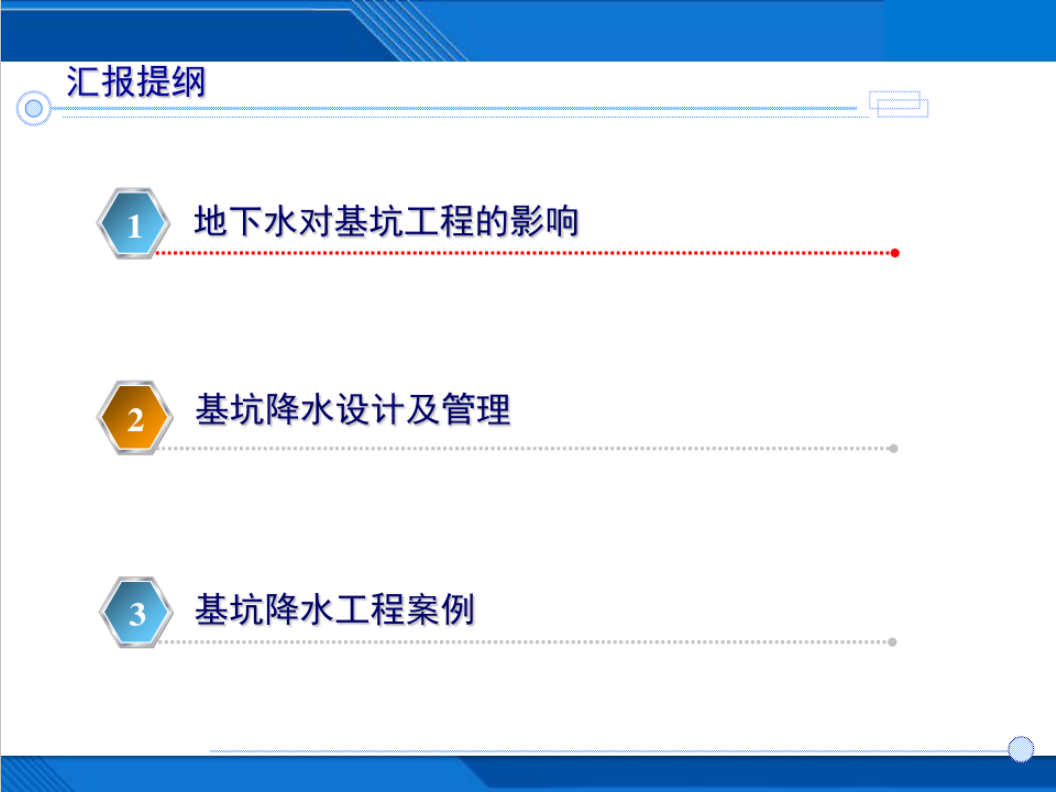 汇报提纲

1 地下水对基坑工程的影响

2 基坑降水设计及管理

3 基坑降水工程案例